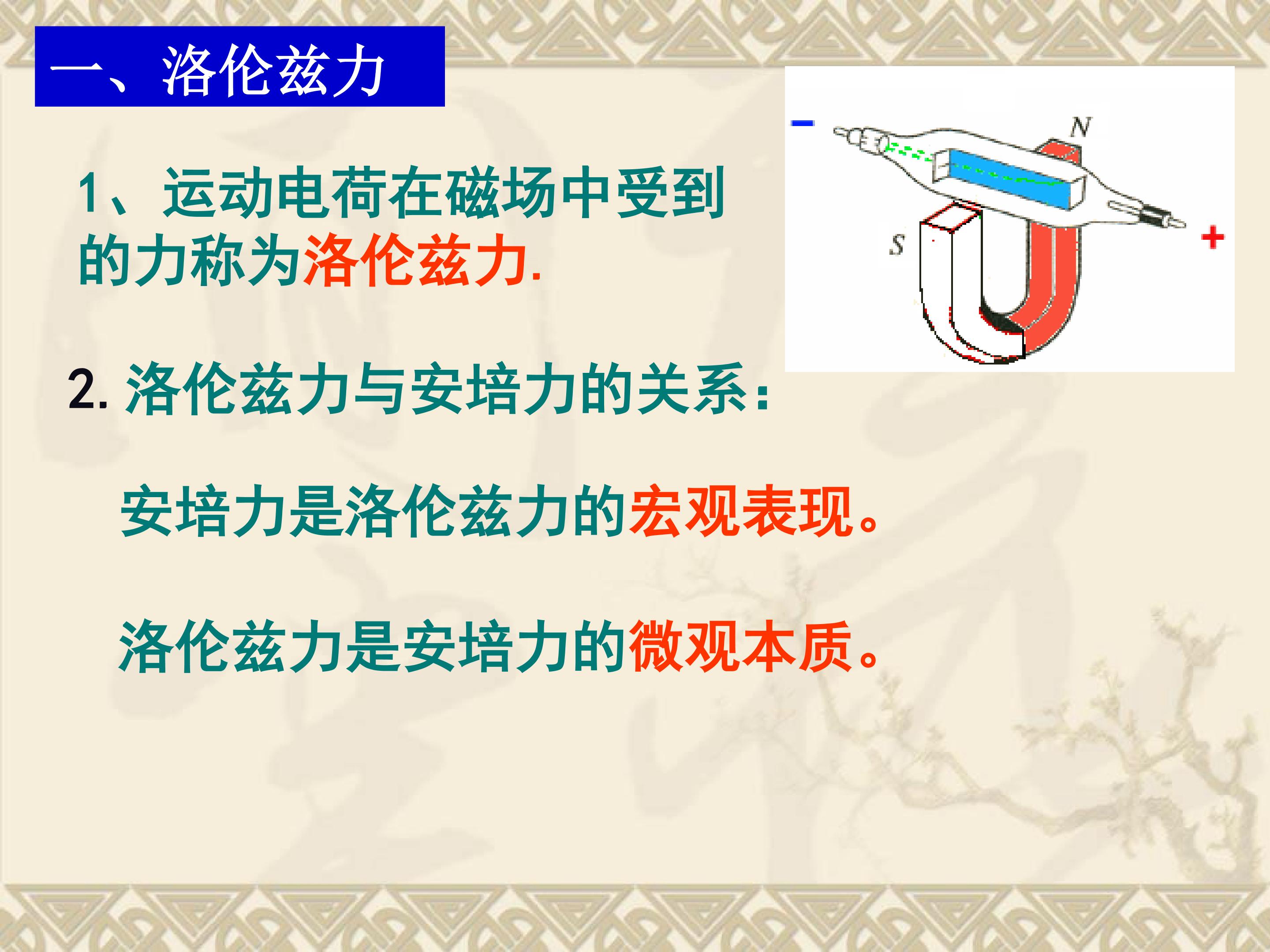 一、洛伦兹力

1、运动电荷在磁场中受到的力称为洛伦兹力.

−

N

S

+

2. 洛伦兹力与安培力的关系：

安培力是洛伦兹力的宏观表现。

洛伦兹力是安培力的微观本质。